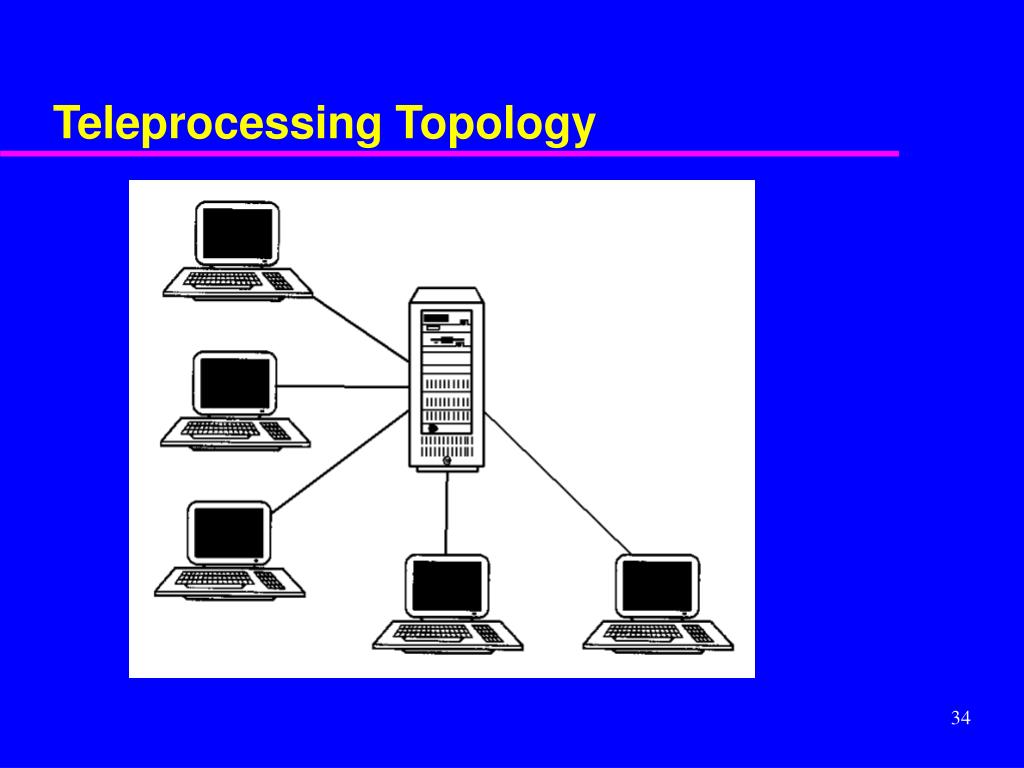 Teleprocessing Topology

34